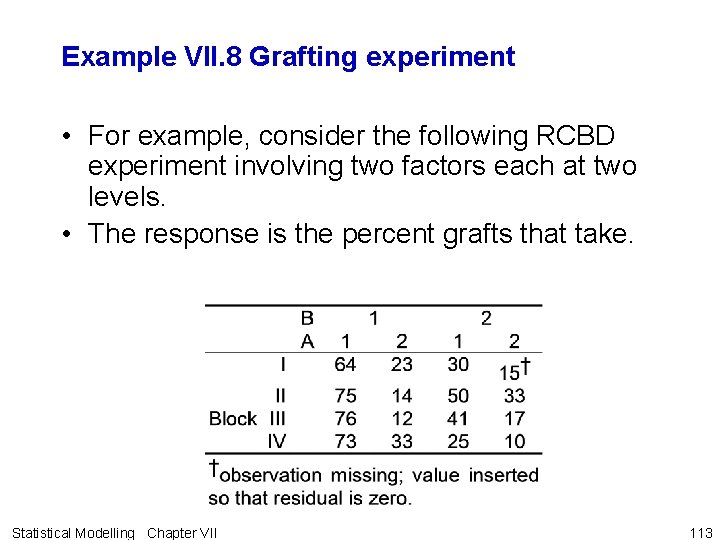 Example VII.8 Grafting experiment

• For example, consider the following RCBD experiment involving two factors each at two levels.

• The response is the percent grafts that take.

| | B | 1 | | 2 | |
|---|---|---|---|---|---|
| | A | 1 | 2 | 1 | 2 |
| | I | 64 | 23 | 30 | 15† |
| | II | 75 | 14 | 50 | 33 |
| Block | III | 76 | 12 | 41 | 17 |
| | IV | 73 | 33 | 25 | 10 |

†observation missing; value inserted so that residual is zero.

Statistical Modelling Chapter VII

113